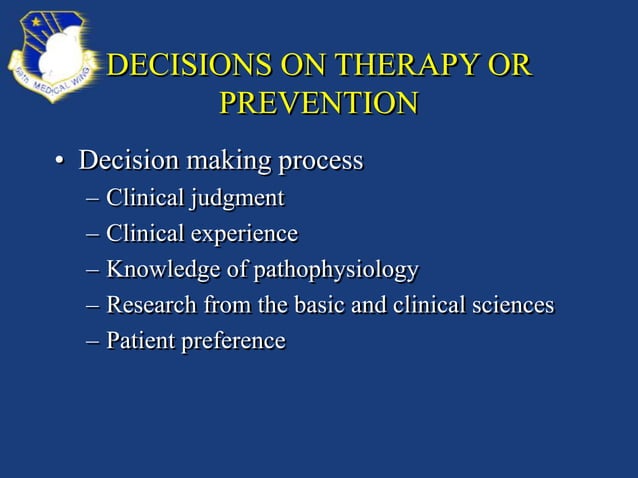 59th MEDICAL WING

DECISIONS ON THERAPY OR PREVENTION

• Decision making process
– Clinical judgment
– Clinical experience
– Knowledge of pathophysiology
– Research from the basic and clinical sciences
– Patient preference